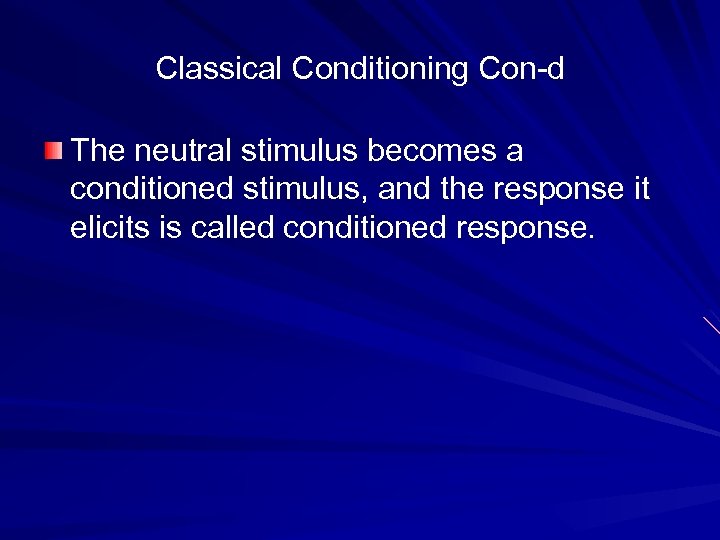 Classical Conditioning Con-d

The neutral stimulus becomes a conditioned stimulus, and the response it elicits is called conditioned response.